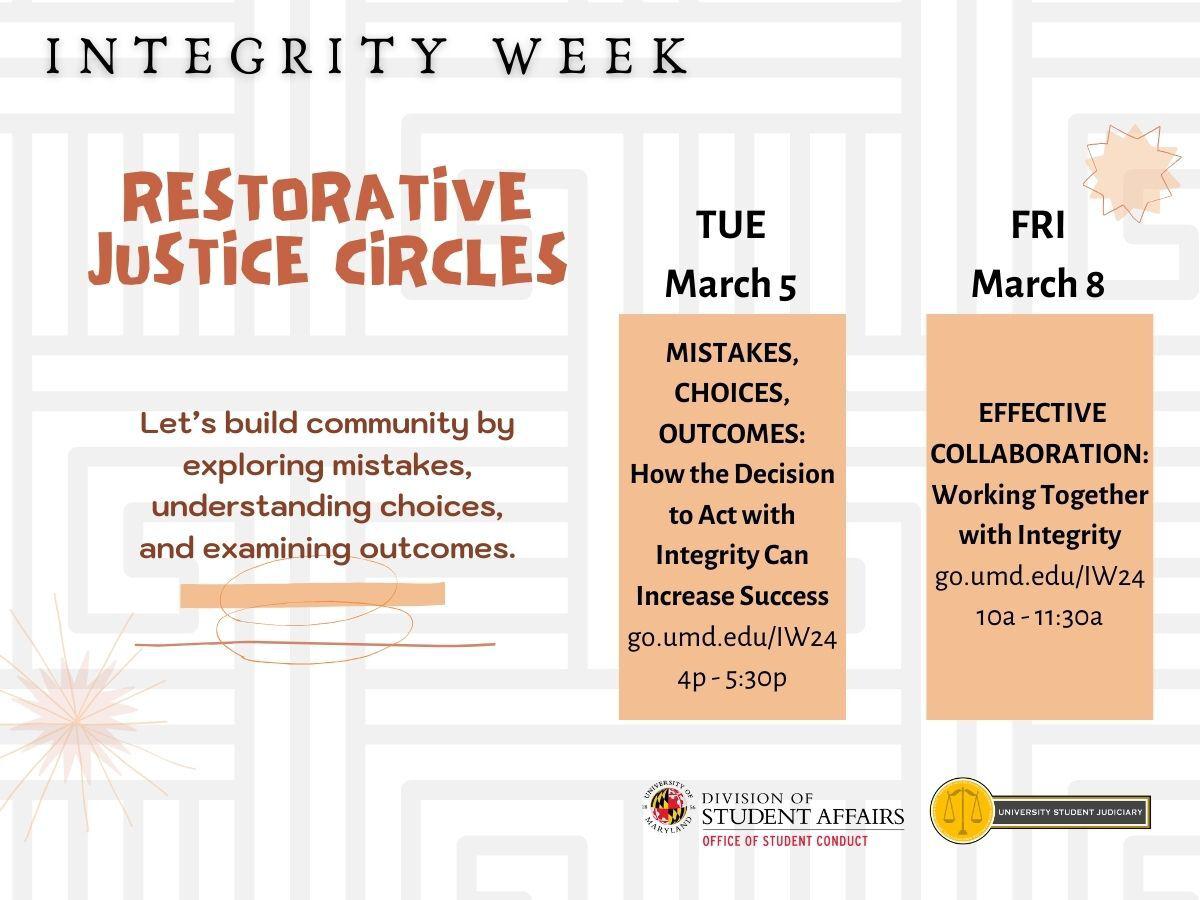 INTEGRITY WEEK

RESTORATIVE JUSTICE CIRCLES

Let's build community by exploring mistakes, understanding choices, and examining outcomes.

TUE
March 5

MISTAKES, CHOICES, OUTCOMES: How the Decision to Act with Integrity Can Increase Success
go.umd.edu/IW24
4p - 5:30p

FRI
March 8

EFFECTIVE COLLABORATION: Working Together with Integrity
go.umd.edu/IW24
10a - 11:30a

UNIVERSITY OF MARYLAND
DIVISION OF STUDENT AFFAIRS
OFFICE OF STUDENT CONDUCT

UNIVERSITY STUDENT JUDICIARY